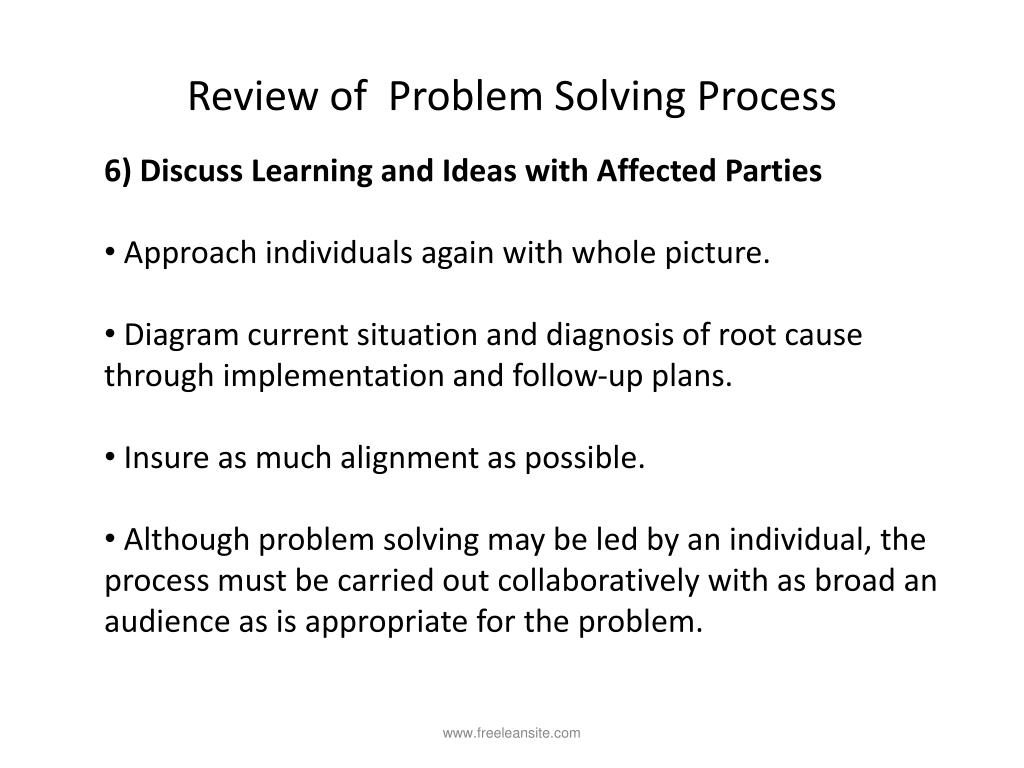 Review of  Problem Solving Process

6) Discuss Learning and Ideas with Affected Parties

• Approach individuals again with whole picture.

• Diagram current situation and diagnosis of root cause through implementation and follow-up plans.

• Insure as much alignment as possible.

• Although problem solving may be led by an individual, the process must be carried out collaboratively with as broad an audience as is appropriate for the problem.

www.freeleansite.com